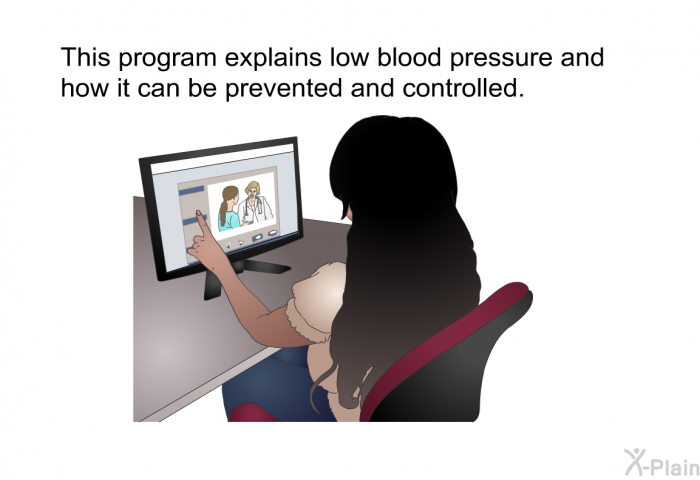 This program explains low blood pressure and how it can be prevented and controlled.

X-Plain